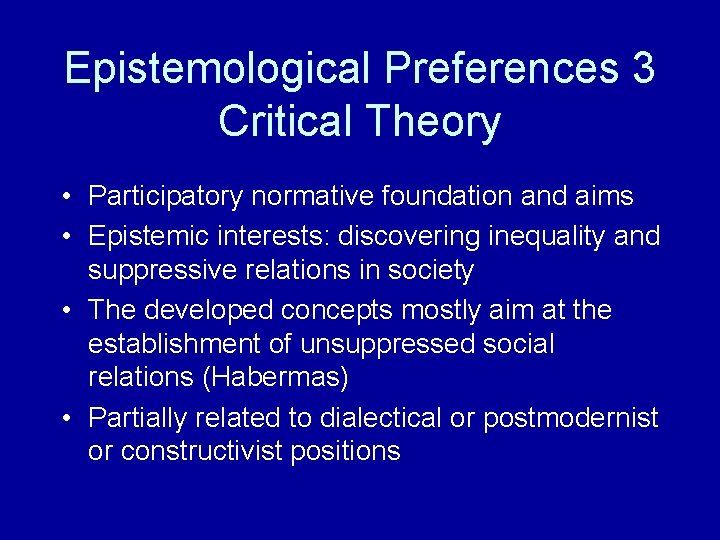 Epistemological Preferences 3
Critical Theory

• Participatory normative foundation and aims
• Epistemic interests: discovering inequality and suppressive relations in society
• The developed concepts mostly aim at the establishment of unsuppressed social relations (Habermas)
• Partially related to dialectical or postmodernist or constructivist positions